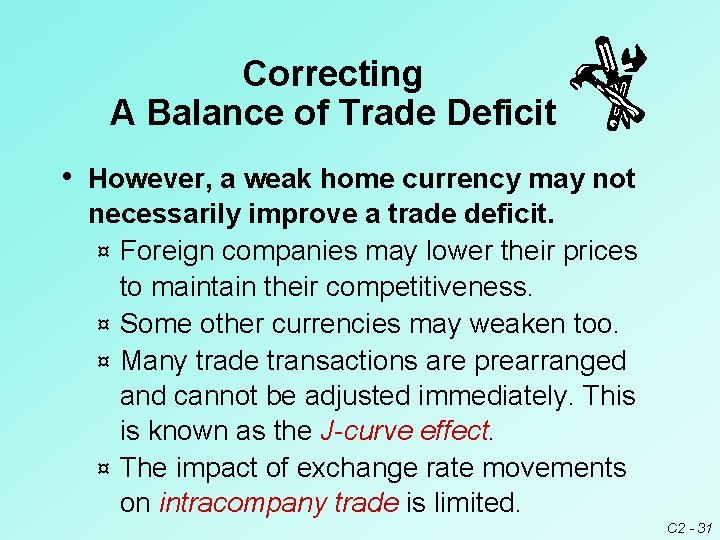 Correcting
A Balance of Trade Deficit

• However, a weak home currency may not necessarily improve a trade deficit.

¤ Foreign companies may lower their prices to maintain their competitiveness.

¤ Some other currencies may weaken too.

¤ Many trade transactions are prearranged and cannot be adjusted immediately. This is known as the J-curve effect.

¤ The impact of exchange rate movements on intracompany trade is limited.

C2 - 31